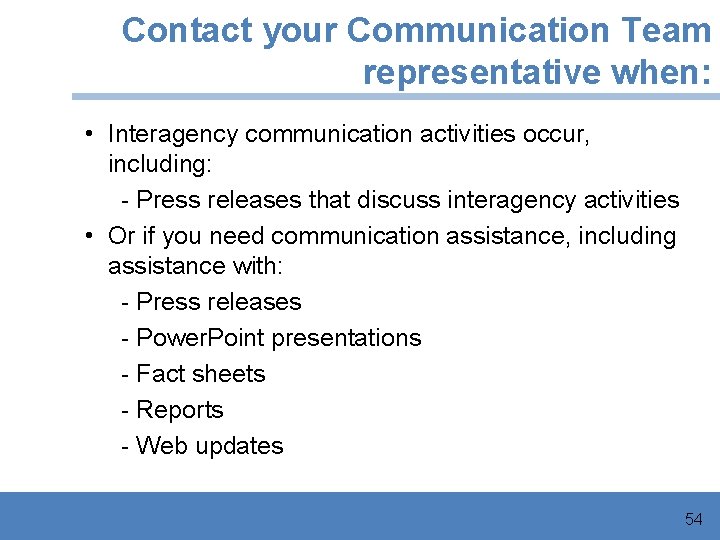 Contact your Communication Team representative when:

• Interagency communication activities occur, including:
- Press releases that discuss interagency activities
• Or if you need communication assistance, including assistance with:
- Press releases
- PowerPoint presentations
- Fact sheets
- Reports
- Web updates

54